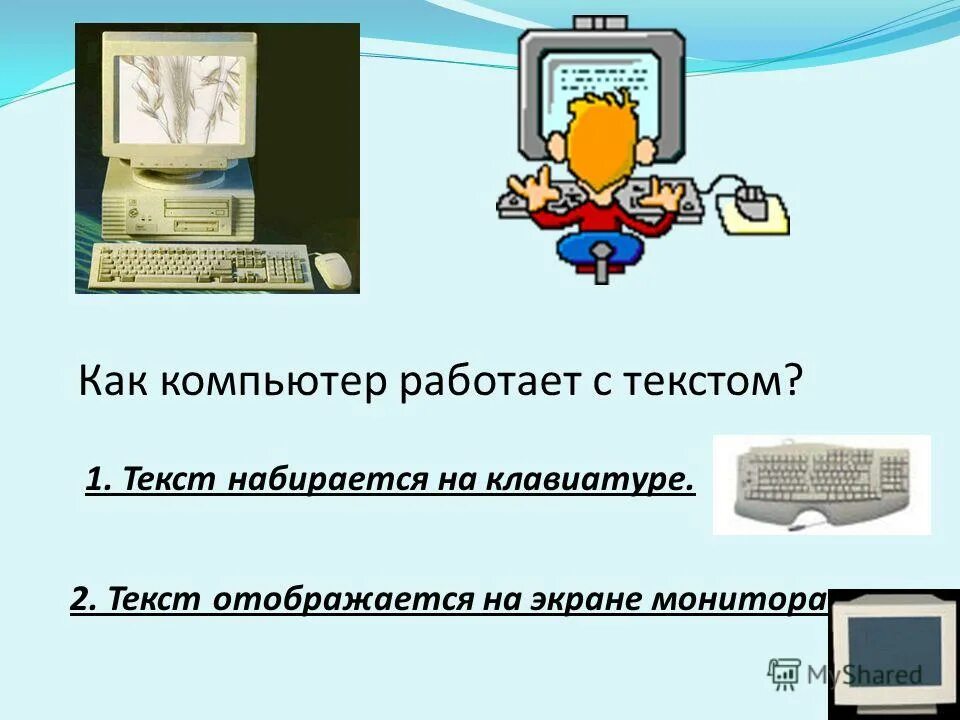 Как компьютер работает с текстом?

1. Текст набирается на клавиатуре.

2. Текст отображается на экране монитора

MyShared